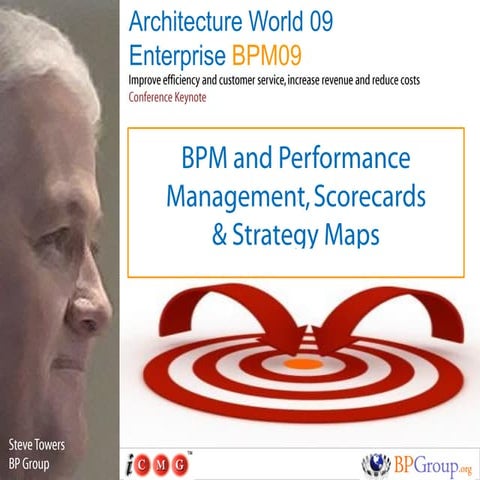 Architecture World 09
Enterprise BPM09
Improve efficiency and customer service, increase revenue and reduce costs
Conference Keynote

BPM and Performance Management, Scorecards & Strategy Maps

Steve Towers
BP Group

iCMG™

BPGroup.org